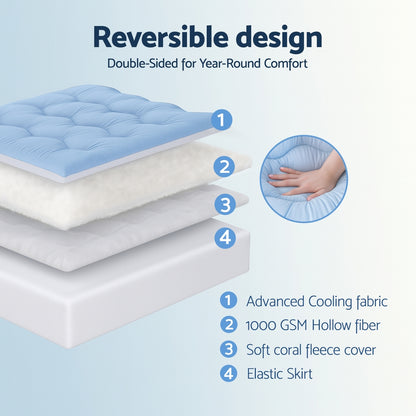 Reversible design
Double-Sided for Year-Round Comfort

1
2
3
4

1 Advanced Cooling fabric
2 1000 GSM Hollow fiber
3 Soft coral fleece cover
4 Elastic Skirt